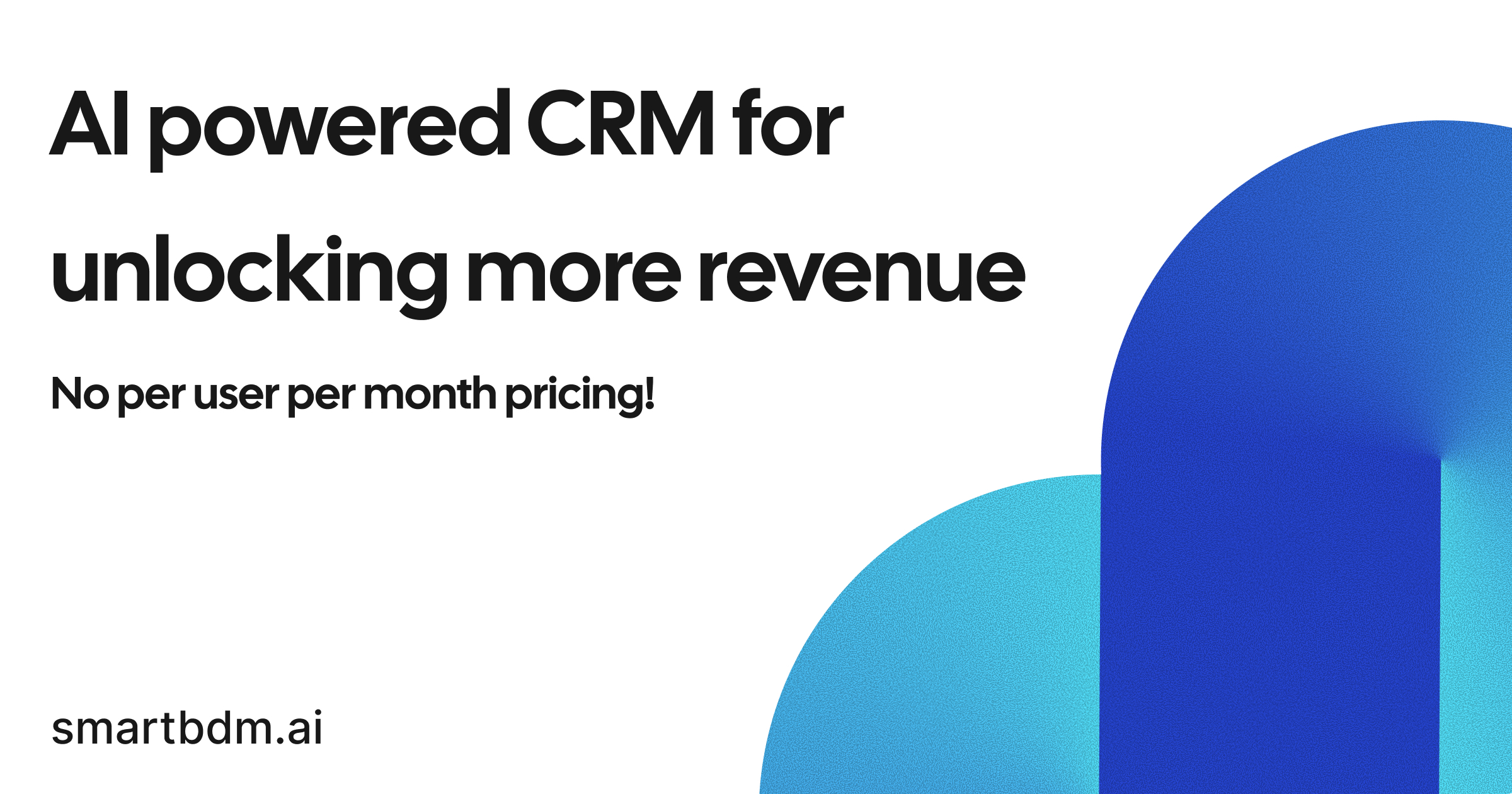 AI powered CRM for unlocking more revenue

No per user per month pricing!

smartbdm.ai